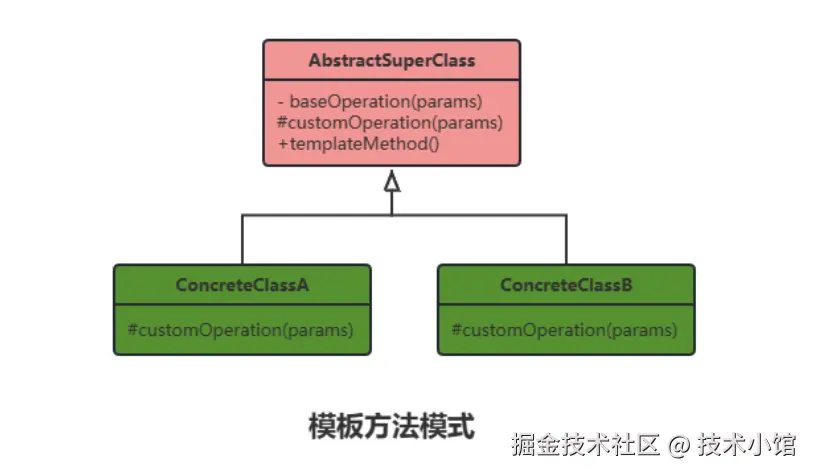 AbstractSuperClass

- baseOperation(params)
#customOperation(params)
+templateMethod()

ConcreteClassA

#customOperation(params)

ConcreteClassB

#customOperation(params)

模板方法模式

掘金技术社区 @ 技术小馆